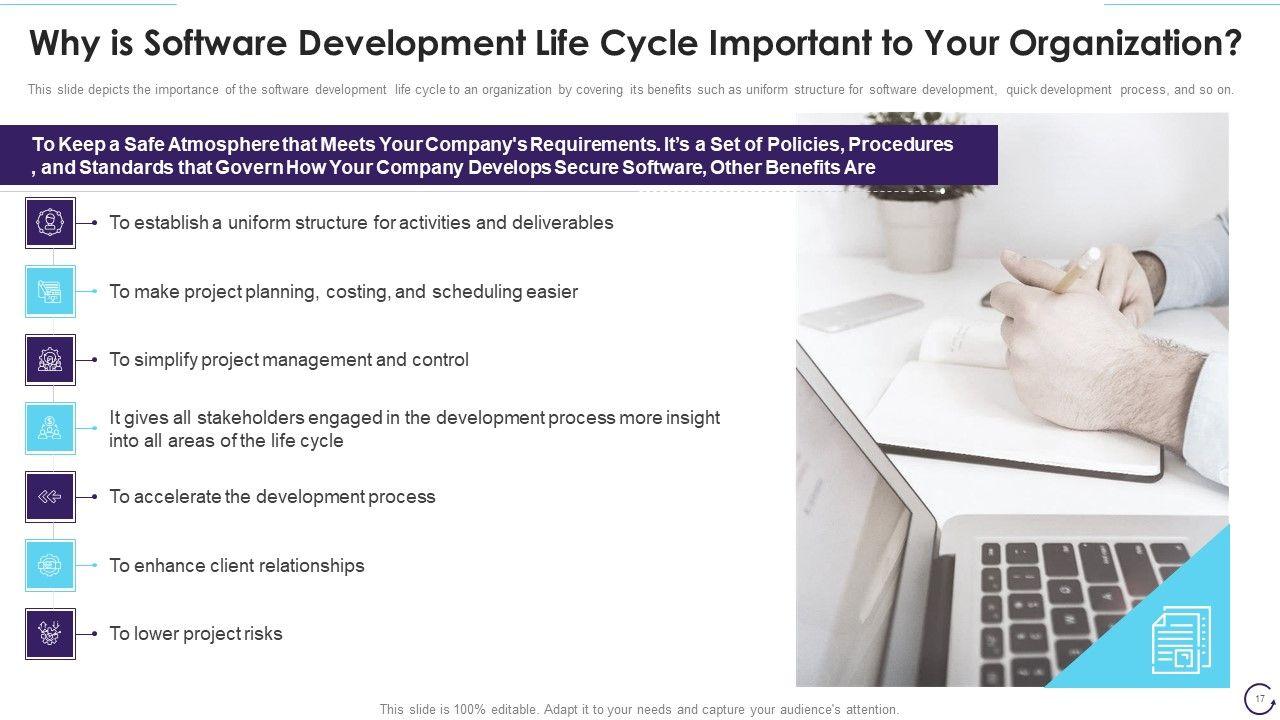 Why is Software Development Life Cycle Important to Your Organization?

This slide depicts the importance of the software development life cycle to an organization by covering its benefits such as uniform structure for software development, quick development process, and so on.

To Keep a Safe Atmosphere that Meets Your Company's Requirements. It's a Set of Policies, Procedures , and Standards that Govern How Your Company Develops Secure Software, Other Benefits Are

To establish a uniform structure for activities and deliverables

To make project planning, costing, and scheduling easier

To simplify project management and control

It gives all stakeholders engaged in the development process more insight into all areas of the life cycle

To accelerate the development process

To enhance client relationships

To lower project risks

This slide is 100% editable. Adapt it to your needs and capture your audience's attention.

17